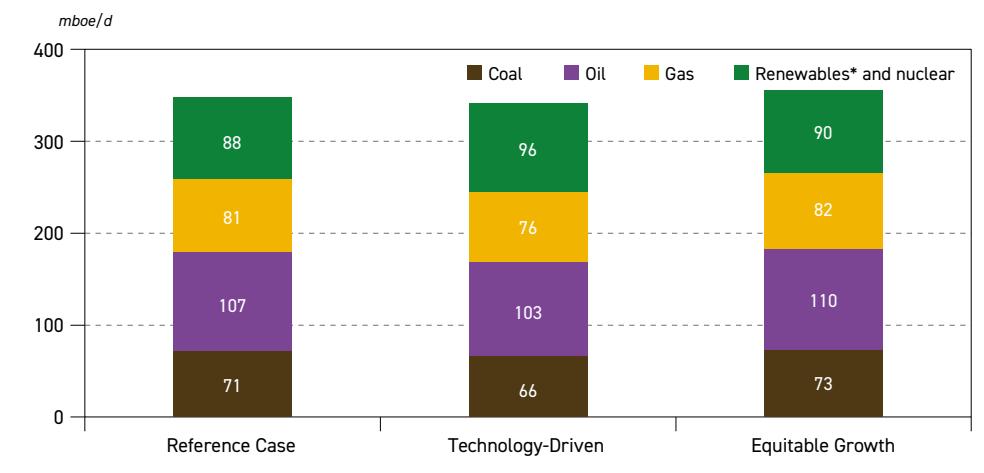 mboe/d

400
300
200
100
0

Coal Oil Gas Renewables* and nuclear

88
81
107
71

96
76
103
66

90
82
110
73

Reference Case
Technology-Driven
Equitable Growth